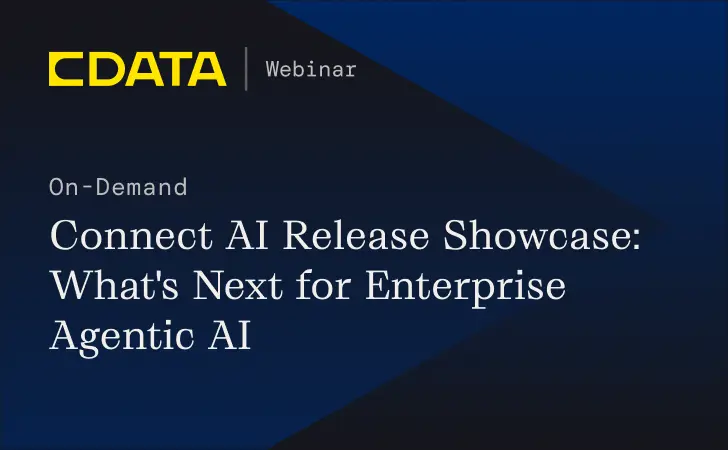 CDATA | Webinar

On-Demand

Connect AI Release Showcase: What's Next for Enterprise Agentic AI